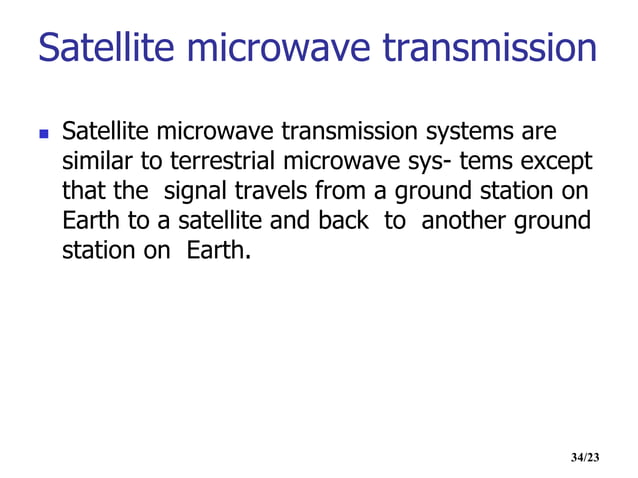 Satellite microwave transmission

Satellite microwave transmission systems are similar to terrestrial microwave sys- tems except that the signal travels from a ground station on Earth to a satellite and back to another ground station on Earth.

34/23